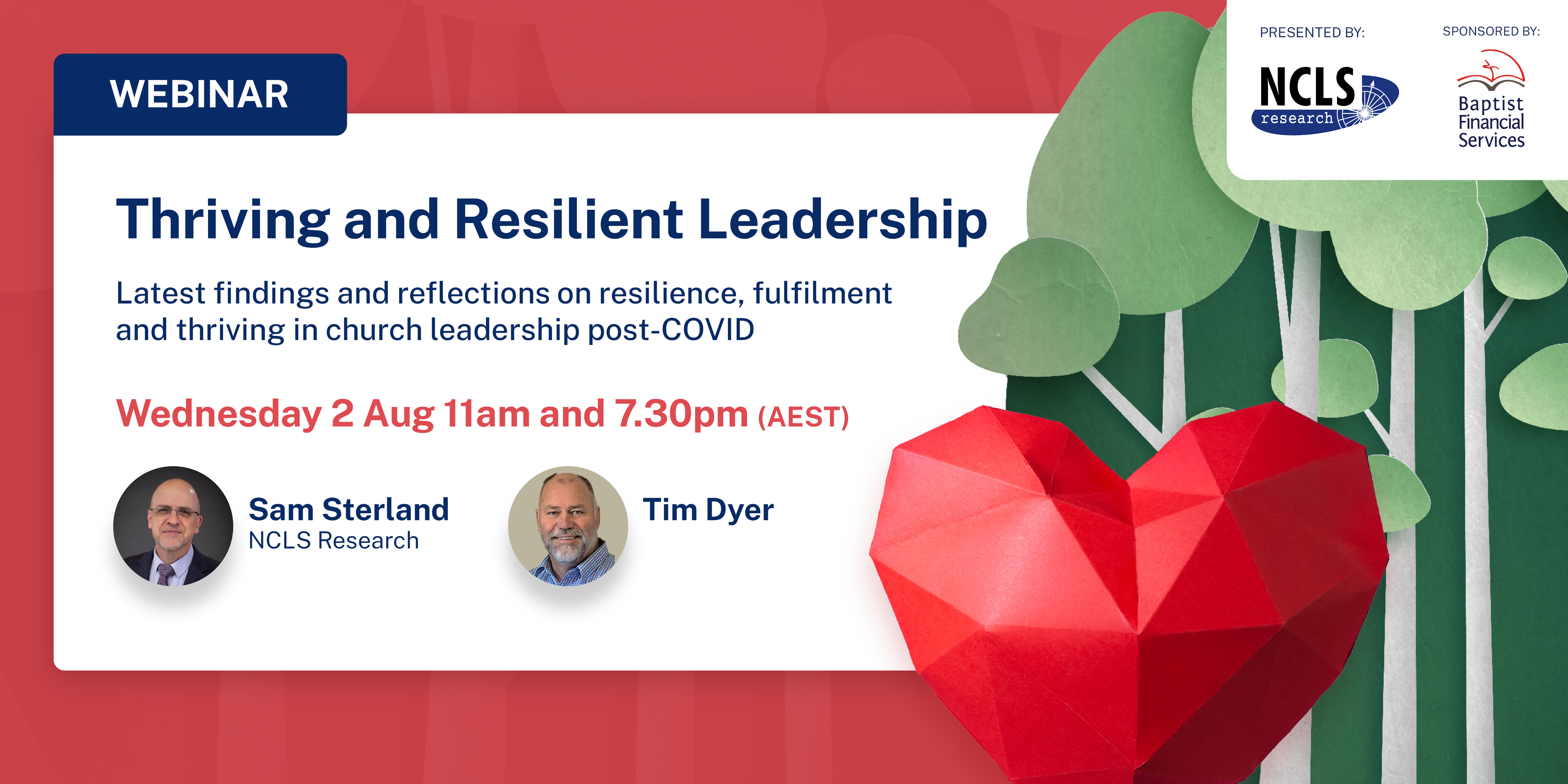 WEBINAR

PRESENTED BY:

NCLS research

SPONSORED BY:

Baptist Financial Services

Thriving and Resilient Leadership

Latest findings and reflections on resilience, fulfilment and thriving in church leadership post-COVID

Wednesday 2 Aug 11am and 7.30pm (AEST)

Sam Sterland
NCLS Research

Tim Dyer